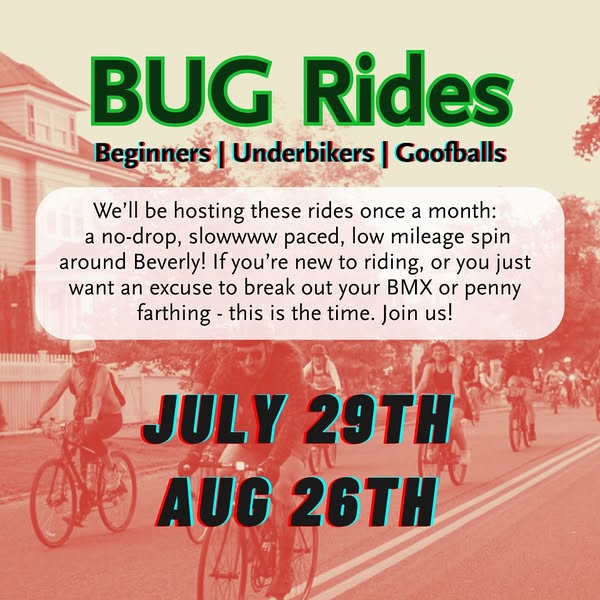 BUG Rides

Beginners | Underbikers | Goofballs

We'll be hosting these rides once a month: a no-drop, slowwww paced, low mileage spin around Beverly! If you're new to riding, or you just want an excuse to break out your BMX or penny farthing - this is the time. Join us!

JULY 29TH
AUG 26TH